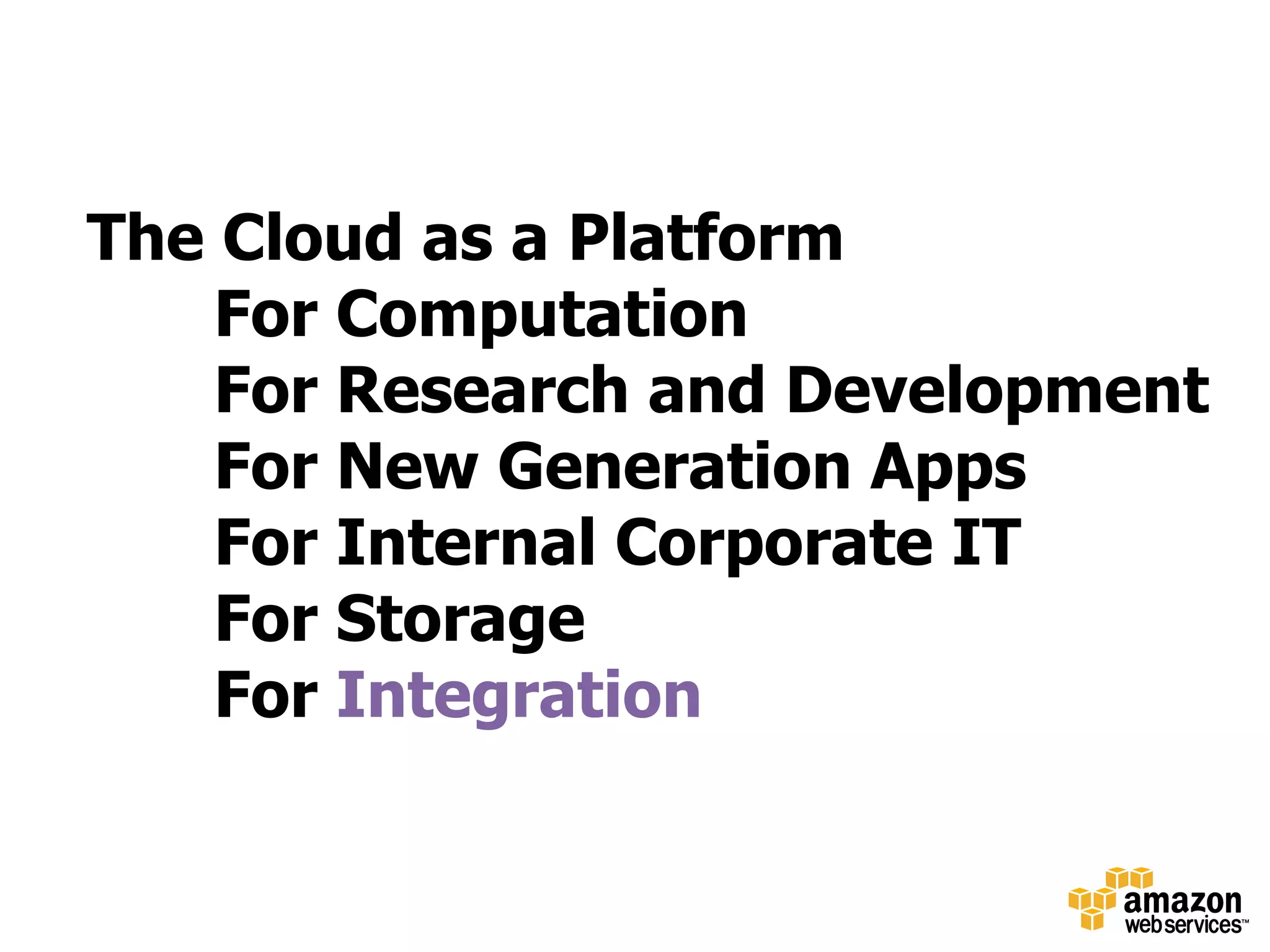 The Cloud as a Platform
For Computation
For Research and Development
For New Generation Apps
For Internal Corporate IT
For Storage
For Integration

amazon
web services™